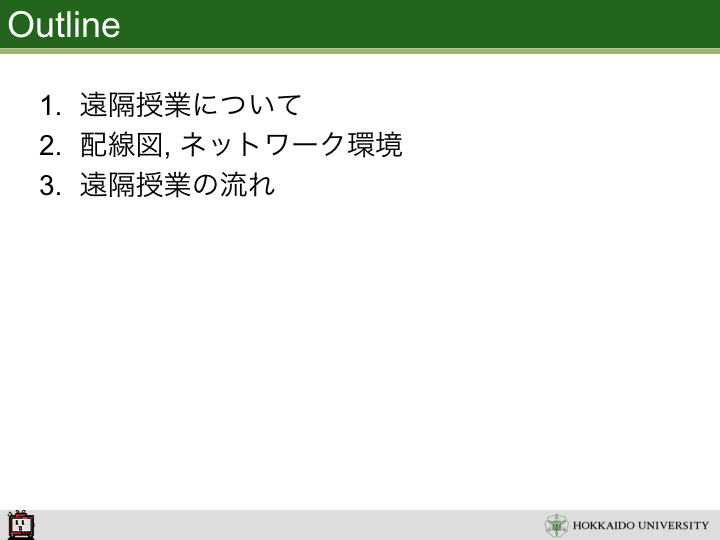 Outline

1. 遠隔授業について
2. 配線図, ネットワーク環境
3. 遠隔授業の流れ

HOKKAIDO UNIVERSITY